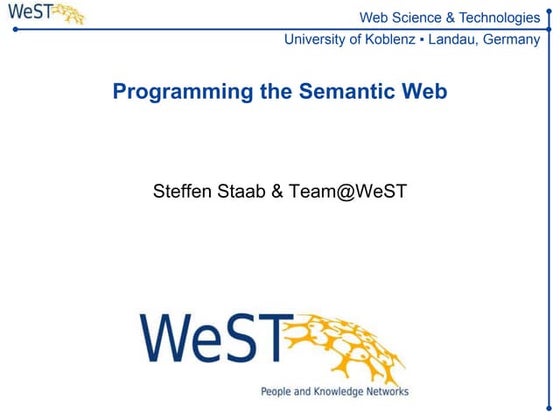 WeST

Web Science & Technologies

University of Koblenz ▪ Landau, Germany

Programming the Semantic Web

Steffen Staab & Team@WeST

WeST

People and Knowledge Networks